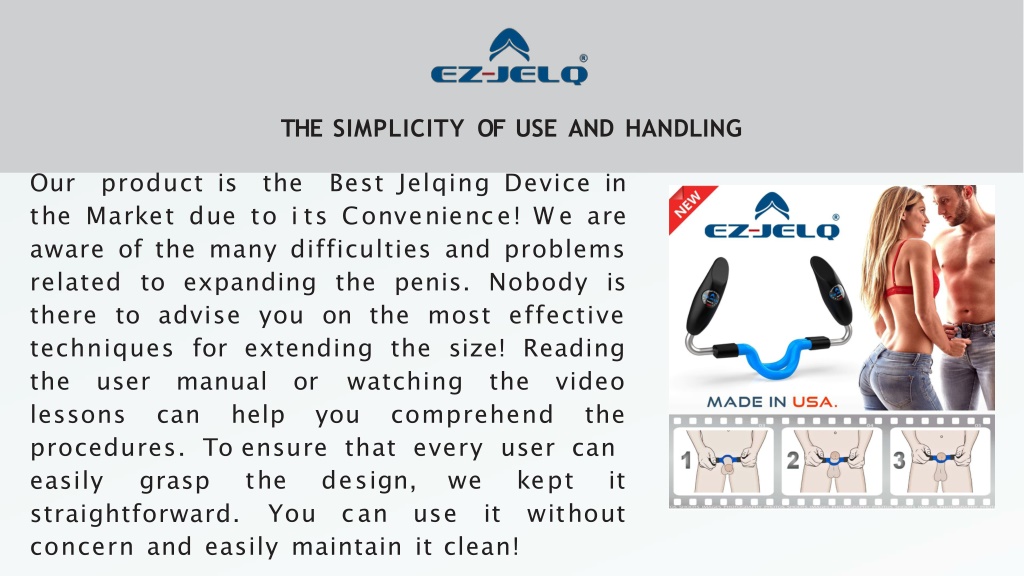 EZ-JELQ®

THE SIMPLICITY OF USE AND HANDLING

Our product is the Best Jelqing Device in the Market due to its Convenience! We are aware of the many difficulties and problems related to expanding the penis. Nobody is there to advise you on the most effective techniques for extending the size! Reading the user manual or watching the video lessons can help you comprehend the procedures. To ensure that every user can easily grasp the design, we kept it straightforward. You can use it without concern and easily maintain it clean!

NEW

EZ-JELQ®

MADE IN USA.

1

2

3